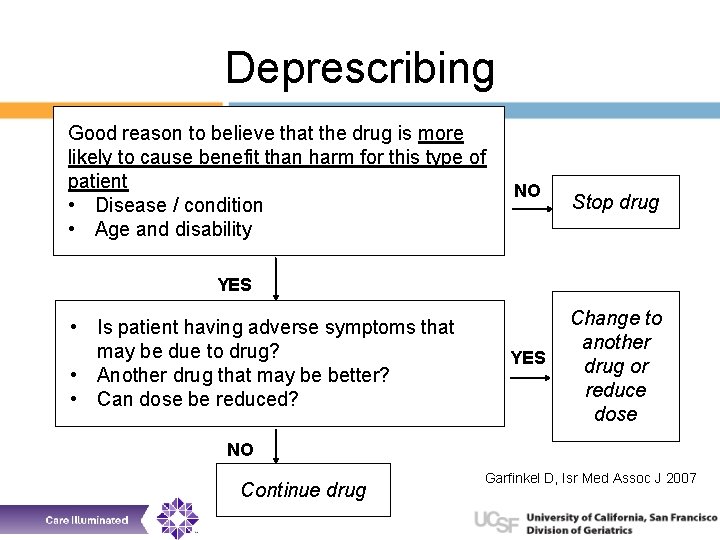 Deprescribing

Good reason to believe that the drug is more likely to cause benefit than harm for this type of patient
• Disease / condition
• Age and disability

NO

Stop drug

YES

• Is patient having adverse symptoms that may be due to drug?
• Another drug that may be better?
• Can dose be reduced?

YES

Change to another drug or reduce dose

NO

Continue drug

Garfinkel D, Isr Med Assoc J 2007

Care Illuminated

UCSF University of California, San Francisco Division of Geriatrics